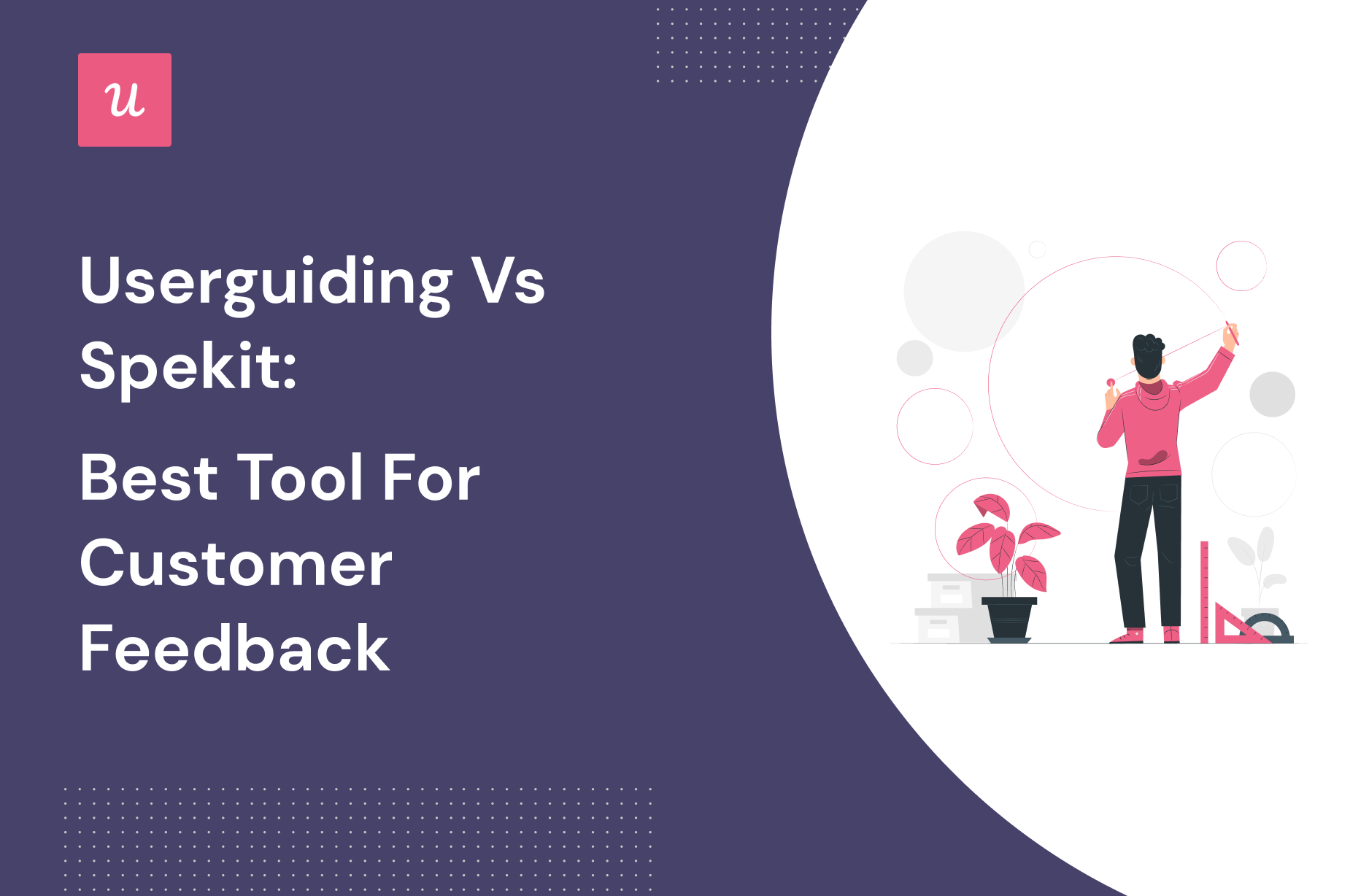 u

Userguiding Vs Spekit:

Best Tool For Customer Feedback